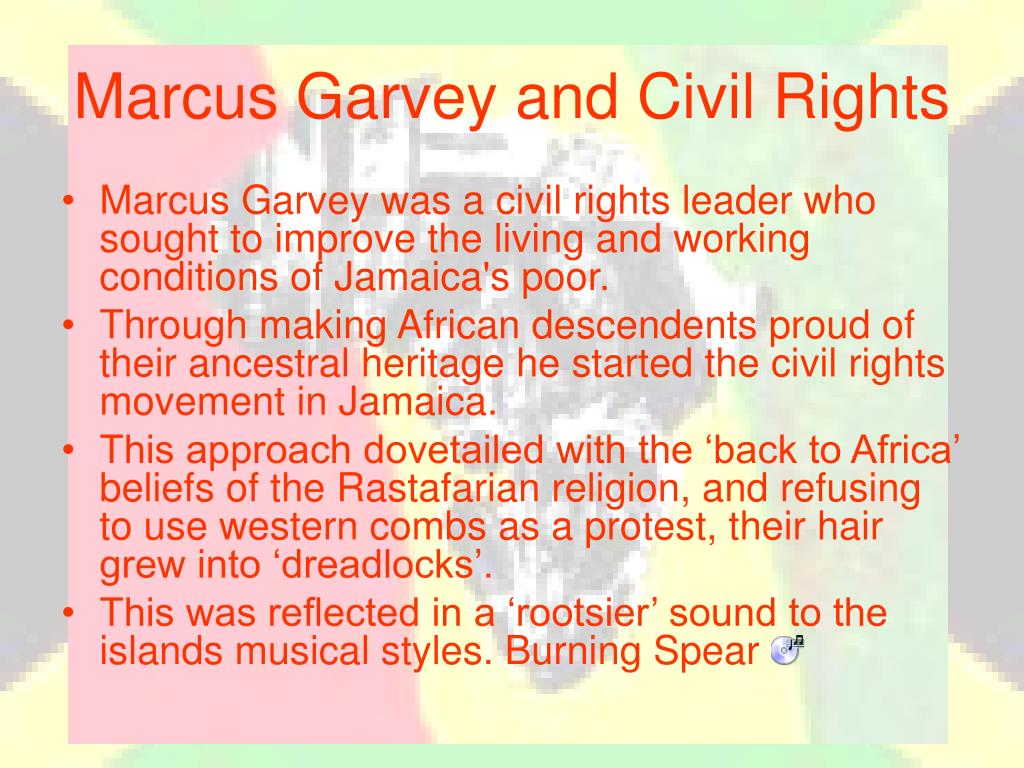 Marcus Garvey and Civil Rights

• Marcus Garvey was a civil rights leader who sought to improve the living and working conditions of Jamaica's poor.
• Through making African descendents proud of their ancestral heritage he started the civil rights movement in Jamaica.
• This approach dovetailed with the ‘back to Africa’ beliefs of the Rastafarian religion, and refusing to use western combs as a protest, their hair grew into ‘dreadlocks’.
• This was reflected in a ‘rootsier’ sound to the islands musical styles. Burning Spear